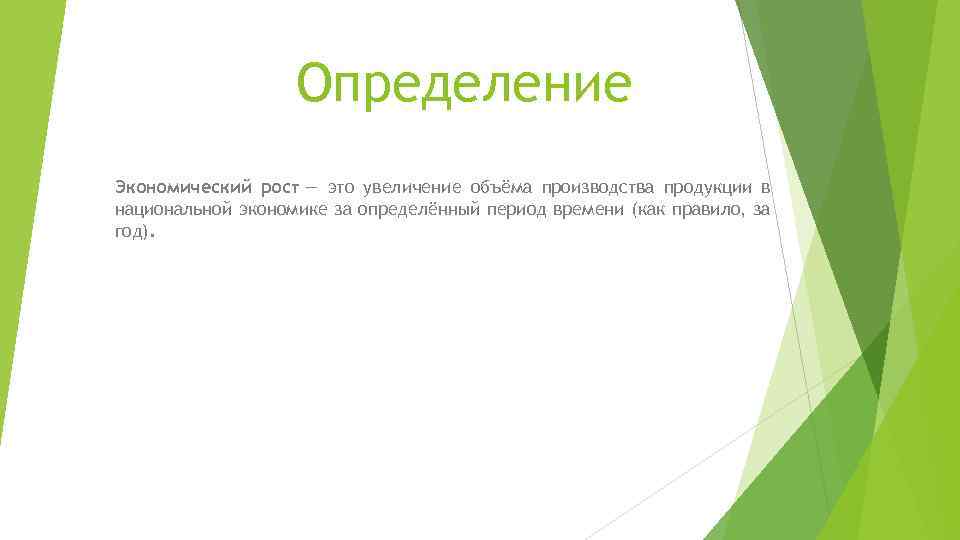 Определение

Экономический рост — это увеличение объёма производства продукции в национальной экономике за определённый период времени (как правило, за год).